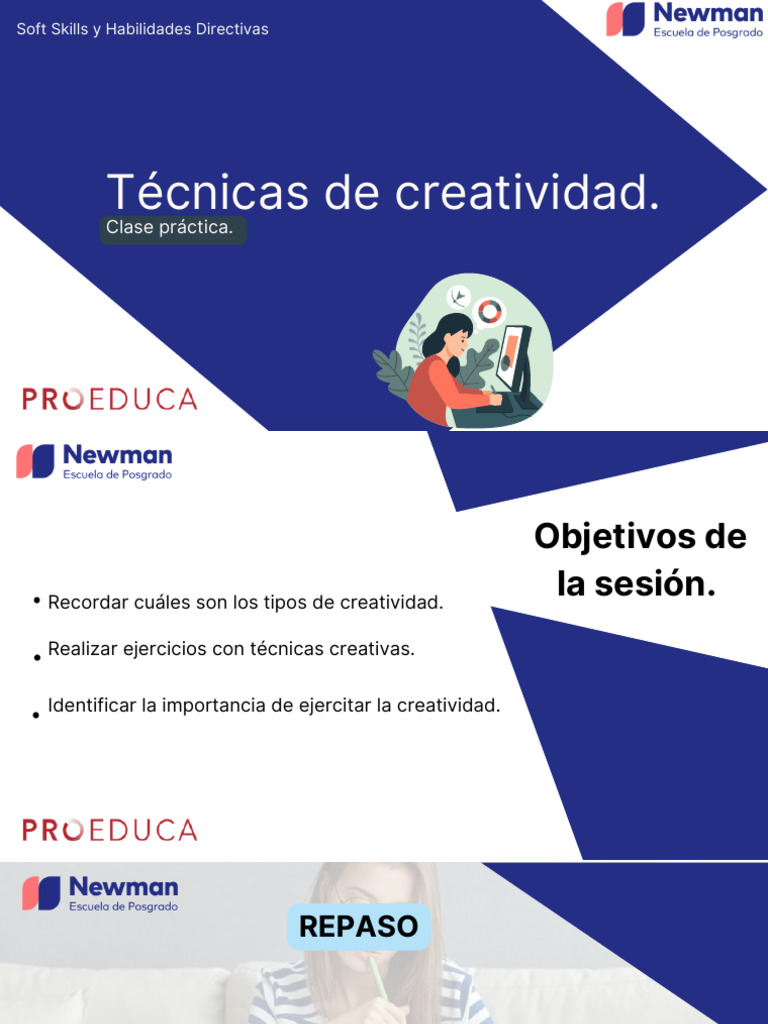 Soft Skills y Habilidades Directivas

Newman
Escuela de Posgrado

Técnicas de creatividad.

Clase práctica.

PROEDUCA

Newman
Escuela de Posgrado

Objetivos de la sesión.

• Recordar cuáles son los tipos de creatividad.

• Realizar ejercicios con técnicas creativas.

• Identificar la importancia de ejercitar la creatividad.

PROEDUCA

Newman
Escuela de Posgrado

REPASO